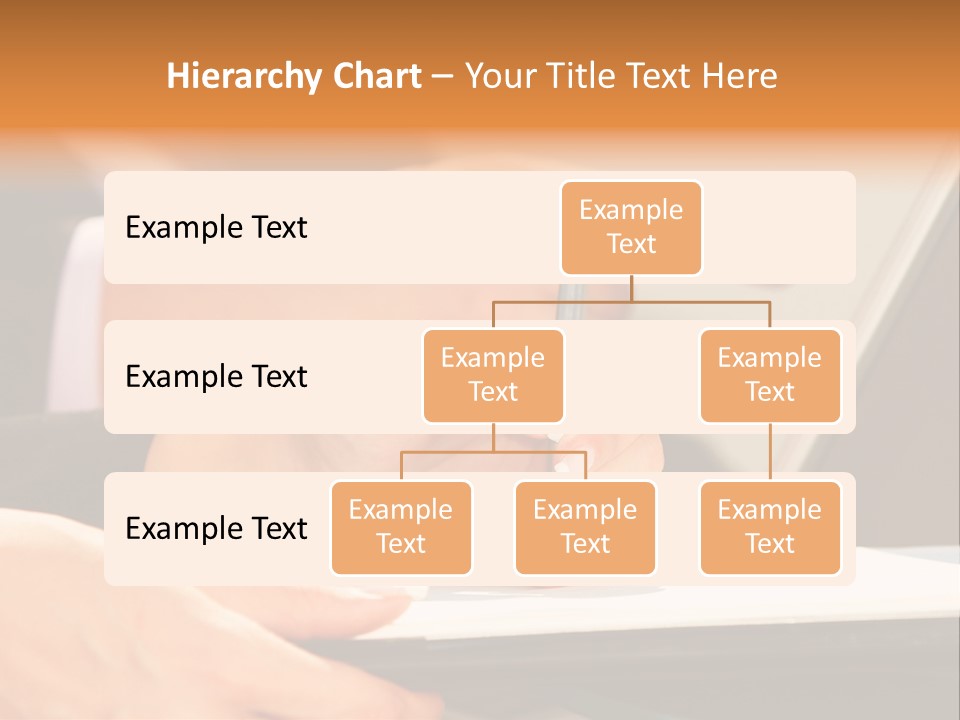 Hierarchy Chart – Your Title Text Here

Example Text

Example Text

Example Text

Example Text

Example Text

Example Text

Example Text

Example Text

Example Text